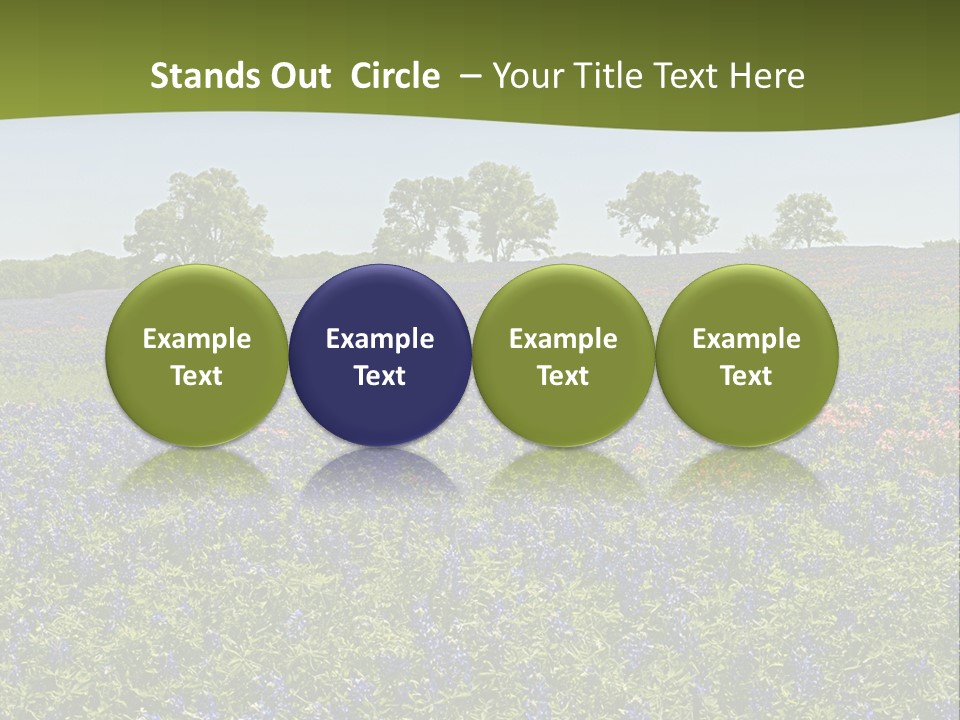 Stands Out Circle – Your Title Text Here

Example Text

Example Text

Example Text

Example Text